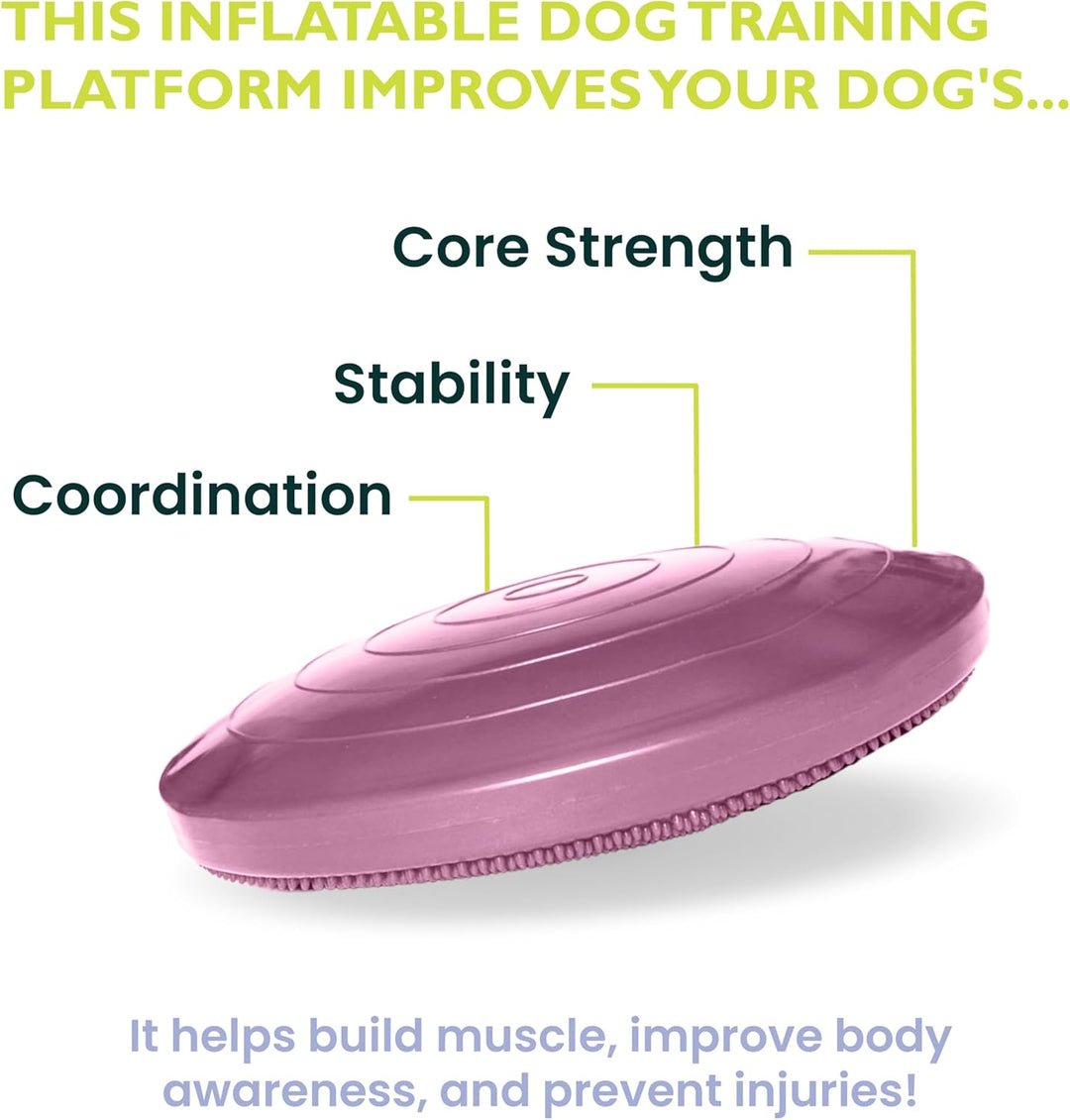 THIS INFLATABLE DOG TRAINING PLATFORM IMPROVES YOUR DOG'S...

Core Strength

Stability

Coordination

It helps build muscle, improve body awareness, and prevent injuries!